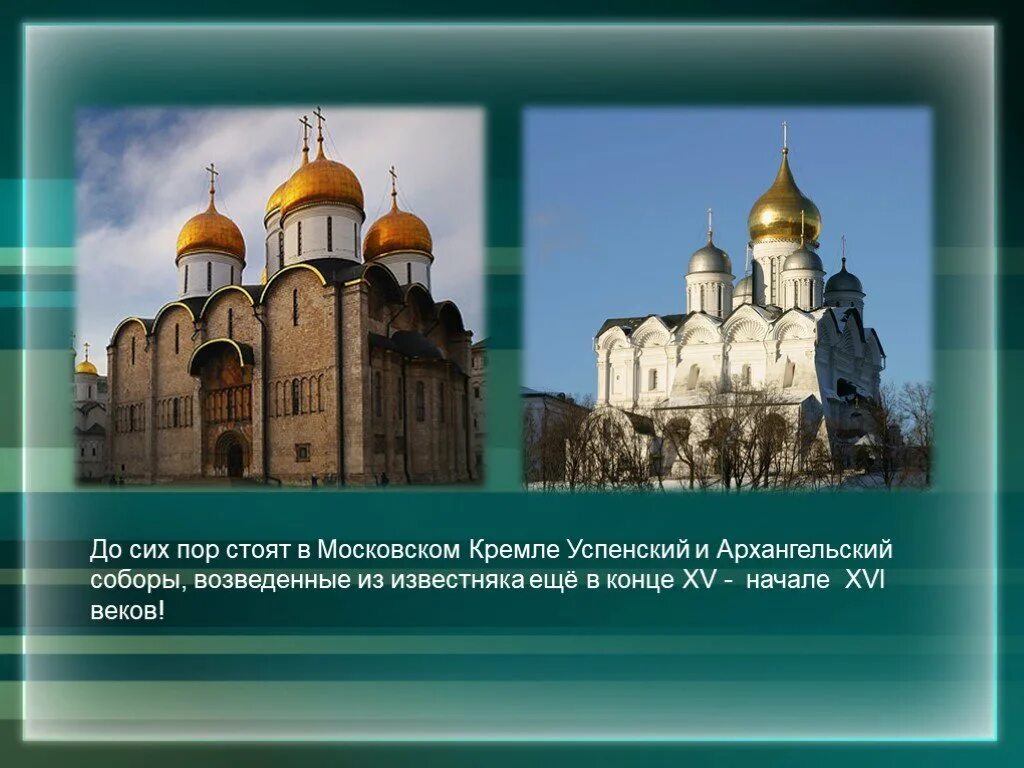 До сих пор стоят в Московском Кремле Успенский и Архангельский соборы, возведенные из известняка ещё в конце XV - начале XVI веков!